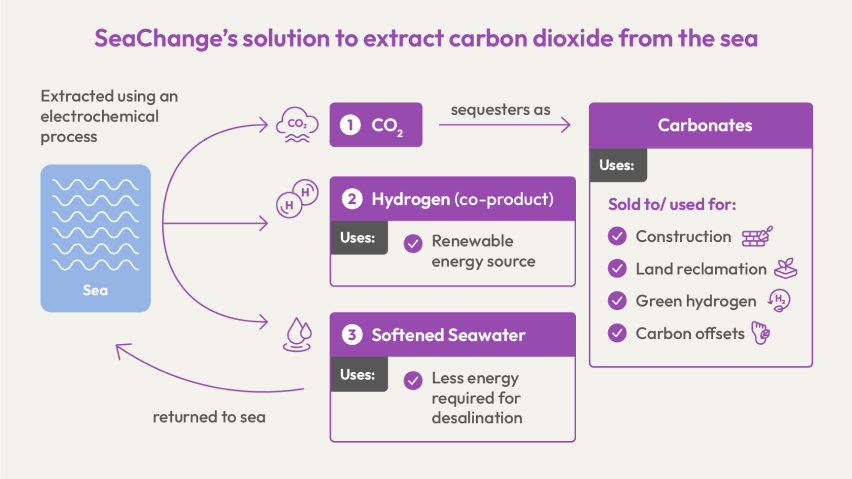 SeaChange's solution to extract carbon dioxide from the sea

Extracted using an electrochemical process

Sea

$CO_2$

1 $CO_2$

sequesters as

Carbonates

Uses:

Sold to/ used for:

Construction

Land reclamation

Green hydrogen

$H_2$

Carbon offsets

H H

2 Hydrogen (co-product)

Uses:

Renewable energy source

3 Softened Seawater

Uses:

Less energy required for desalination

returned to sea